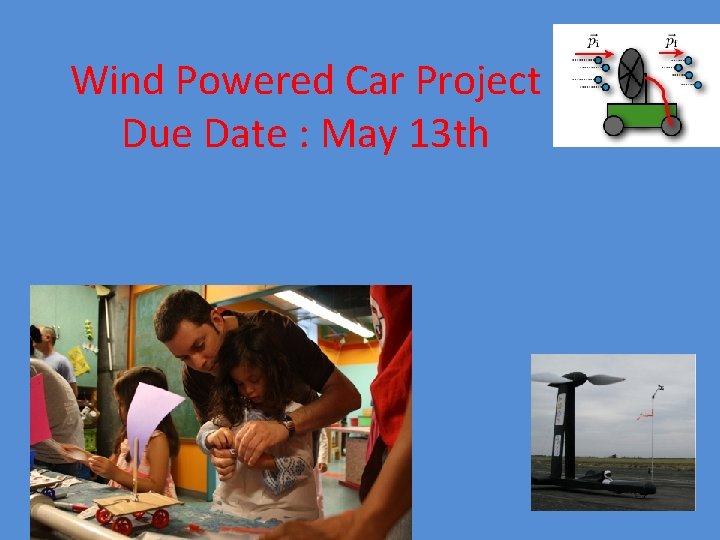 Wind Powered Car Project
Due Date : May 13th

$\vec{p}_i$ $\vec{p}_f$